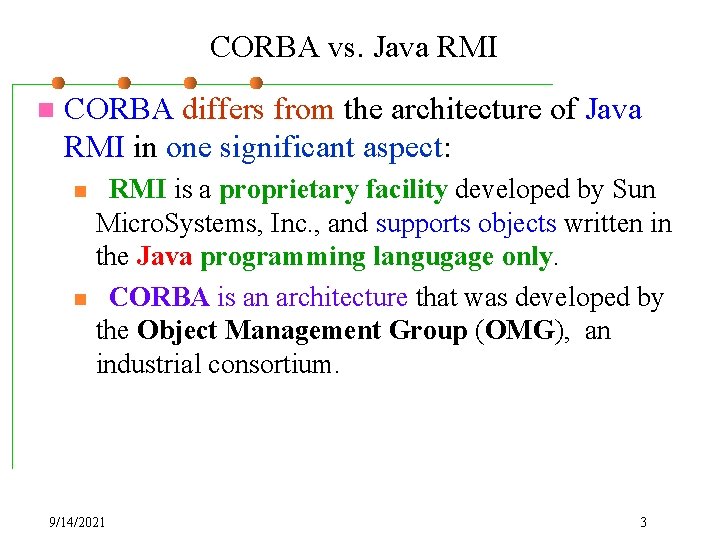 CORBA vs. Java RMI

CORBA differs from the architecture of Java RMI in one significant aspect:

RMI is a proprietary facility developed by Sun MicroSystems, Inc., and supports objects written in the Java programming langugage only.

CORBA is an architecture that was developed by the Object Management Group (OMG), an industrial consortium.

9/14/2021

3